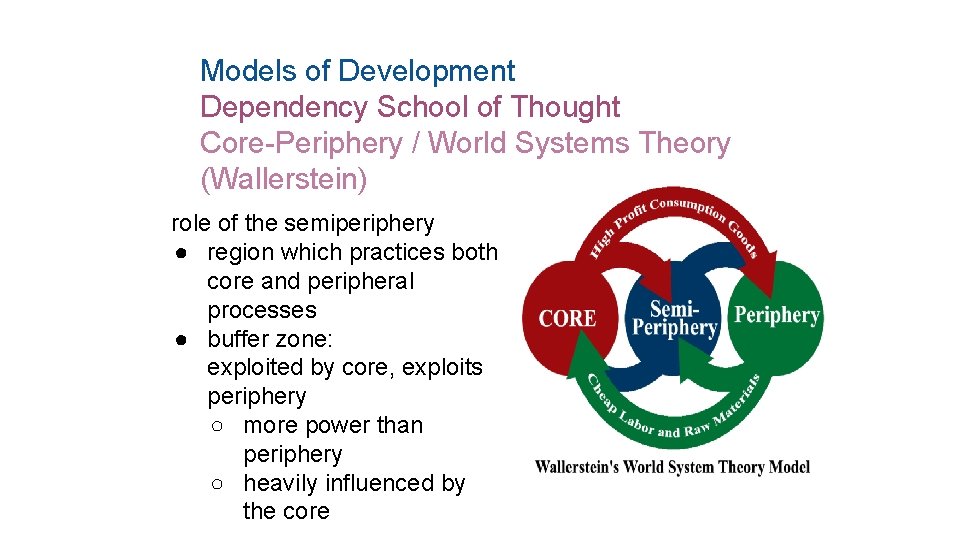 Models of Development
Dependency School of Thought
Core-Periphery / World Systems Theory (Wallerstein)

role of the semiperiphery
● region which practices both core and peripheral processes
● buffer zone:
exploited by core, exploits periphery
○ more power than periphery
○ heavily influenced by the core

High Profit Consumption Goods
CORE
Semi-Periphery
Periphery
Cheap Labor and Raw Materials
Wallerstein's World System Theory Model